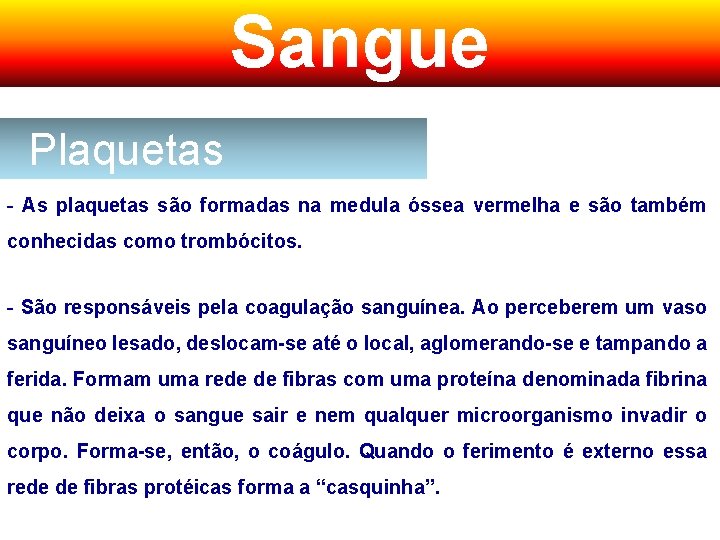 Sangue

Plaquetas

- As plaquetas são formadas na medula óssea vermelha e são também conhecidas como trombócitos.

- São responsáveis pela coagulação sanguínea. Ao perceberem um vaso sanguíneo lesado, deslocam-se até o local, aglomerando-se e tampando a ferida. Formam uma rede de fibras com uma proteína denominada fibrina que não deixa o sangue sair e nem qualquer microorganismo invadir o corpo. Forma-se, então, o coágulo. Quando o ferimento é externo essa rede de fibras protéicas forma a “casquinha”.